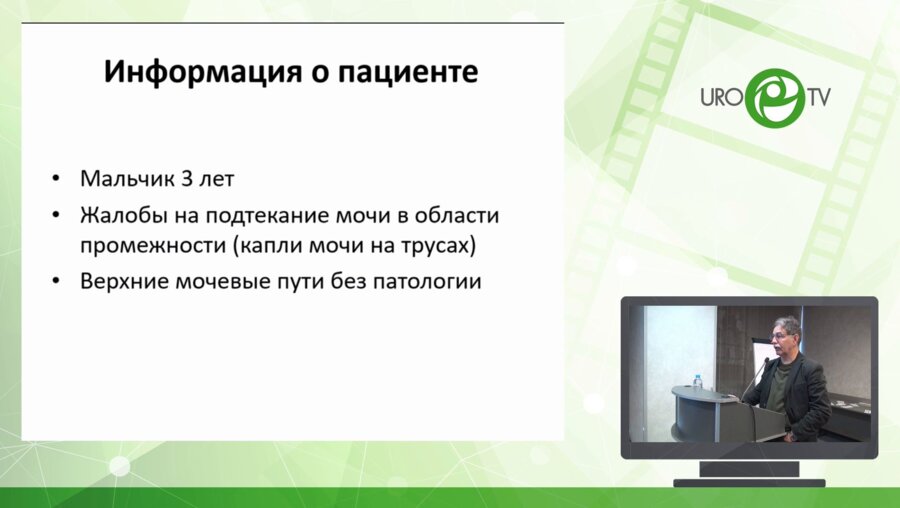 Информация о пациенте

• Мальчик 3 лет
• Жалобы на подтекание мочи в области промежности (капли мочи на трусах)
• Верхние мочевые пути без патологии

URO TV